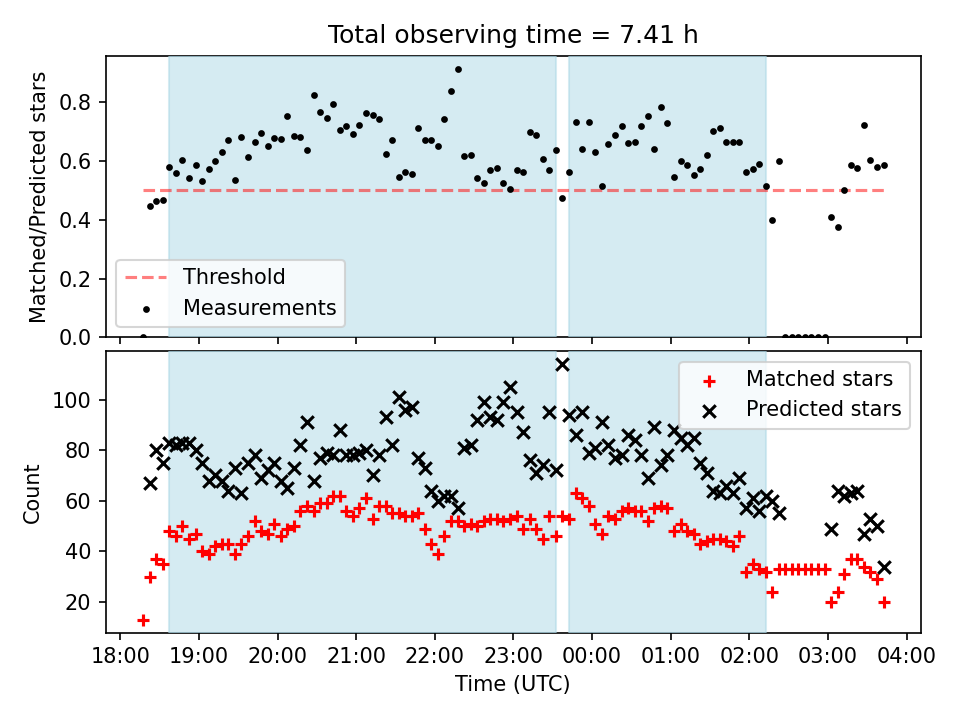 Total observing time = 7.41 h

Matched/Predicted stars

0.8
0.6
0.4
0.2
0.0

Threshold
Measurements

Count

100
80
60
40
20

Matched stars
Predicted stars

18:00 19:00 20:00 21:00 22:00 23:00 00:00 01:00 02:00 03:00 04:00

Time (UTC)